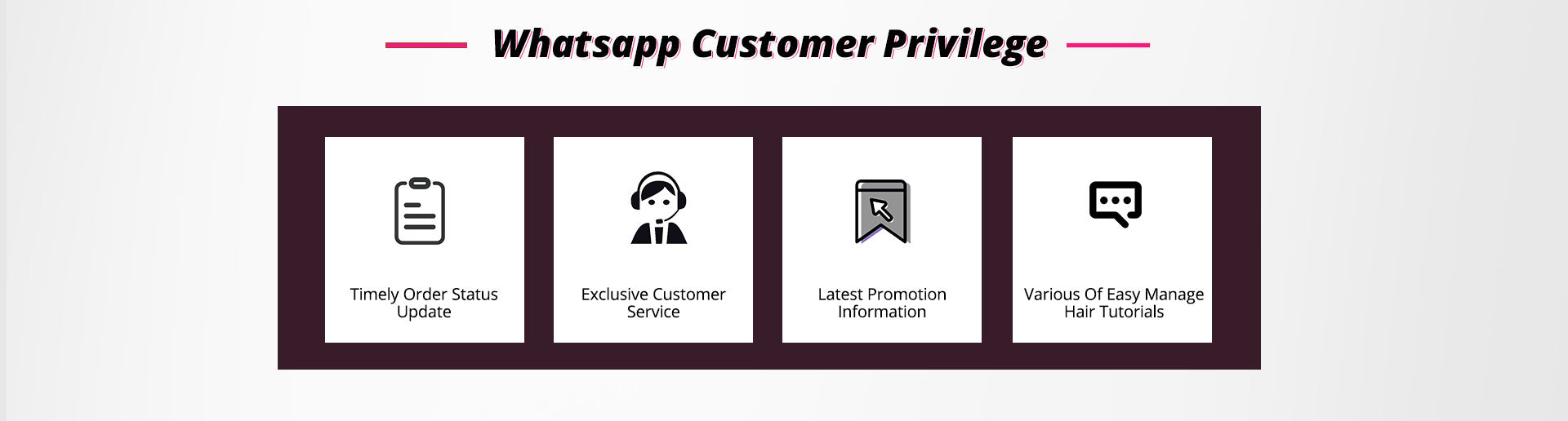 Whatsapp Customer Privilege

Timely Order Status Update

Exclusive Customer Service

Latest Promotion Information

Various Of Easy Manage Hair Tutorials